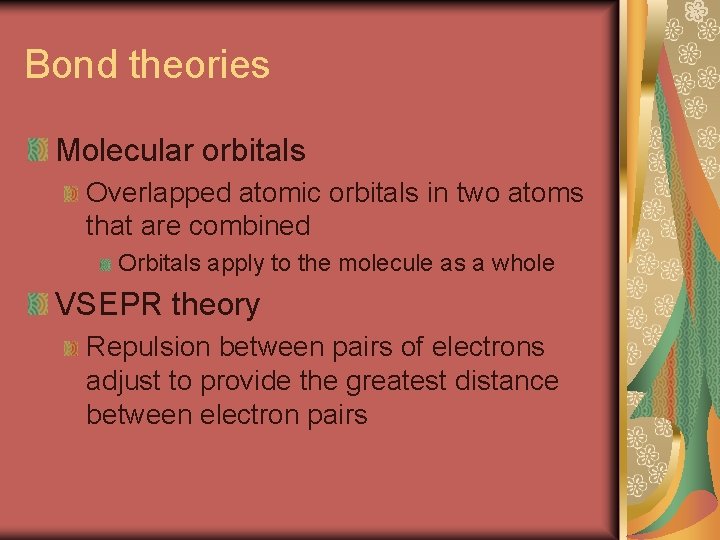 Bond theories

Molecular orbitals

Overlapped atomic orbitals in two atoms that are combined

Orbitals apply to the molecule as a whole

VSEPR theory

Repulsion between pairs of electrons adjust to provide the greatest distance between electron pairs